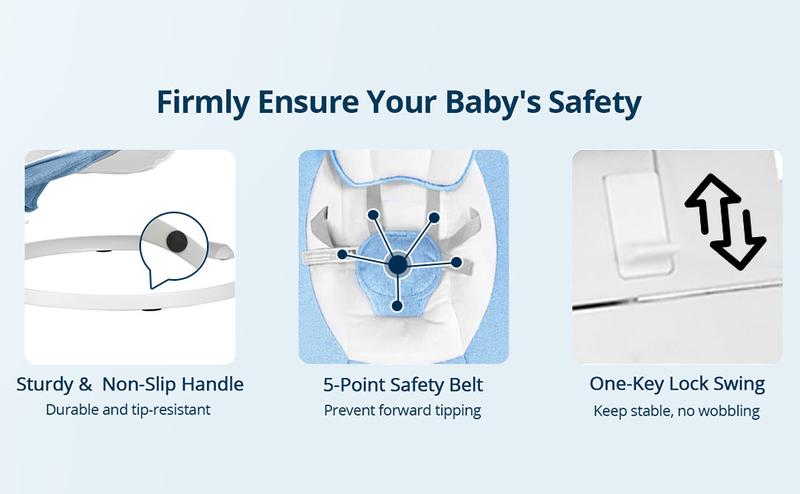 Firmly Ensure Your Baby's Safety

Sturdy & Non-Slip Handle
Durable and tip-resistant

5-Point Safety Belt
Prevent forward tipping

One-Key Lock Swing
Keep stable, no wobbling